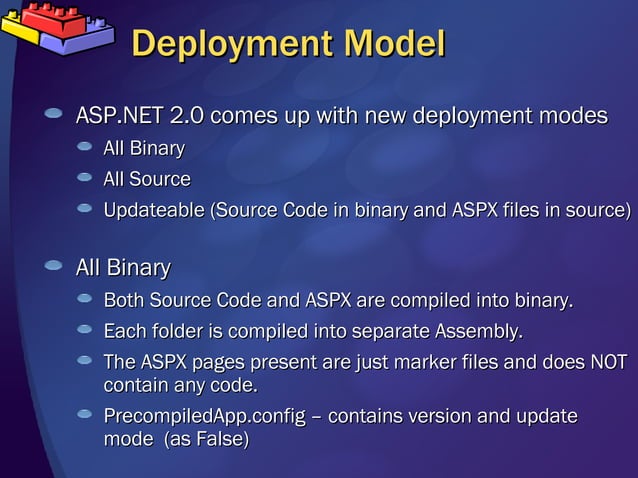 Deployment Model

ASP.NET 2.0 comes up with new deployment modes

All Binary

All Source

Updateable (Source Code in binary and ASPX files in source)

All Binary

Both Source Code and ASPX are compiled into binary.

Each folder is compiled into separate Assembly.

The ASPX pages present are just marker files and does NOT contain any code.

PrecompiledApp.config – contains version and update mode (as False)